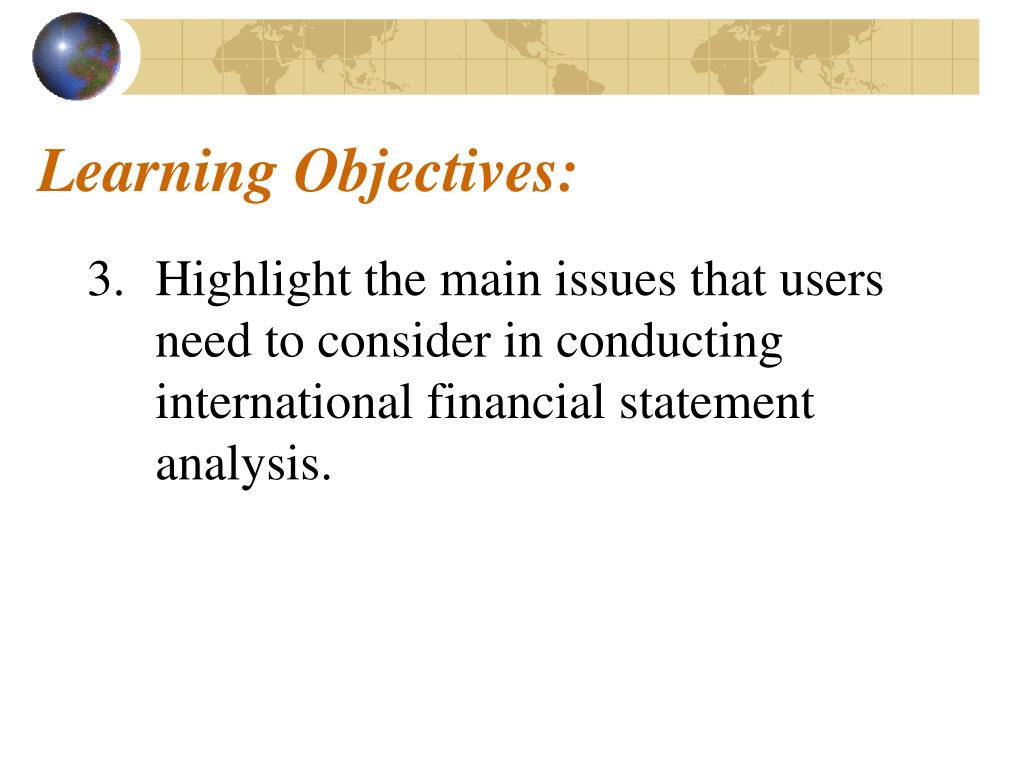 Learning Objectives:

3. Highlight the main issues that users need to consider in conducting international financial statement analysis.